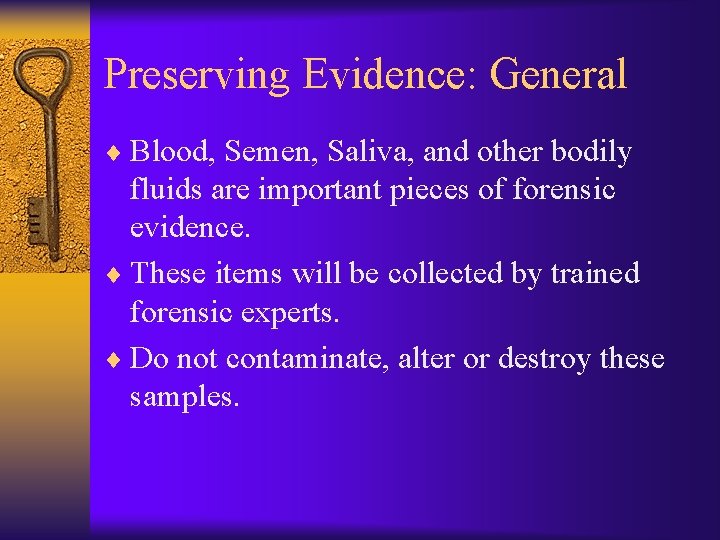 Preserving Evidence: General

♦ Blood, Semen, Saliva, and other bodily fluids are important pieces of forensic evidence.

♦ These items will be collected by trained forensic experts.

♦ Do not contaminate, alter or destroy these samples.